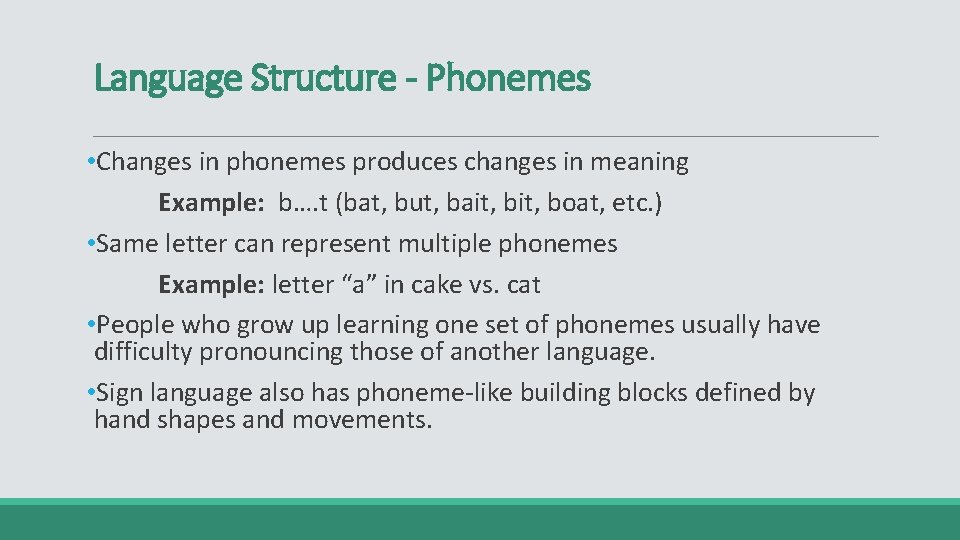 Language Structure - Phonemes

•Changes in phonemes produces changes in meaning

Example: b….t (bat, but, bait, bit, boat, etc.)

•Same letter can represent multiple phonemes

Example: letter “a” in cake vs. cat

•People who grow up learning one set of phonemes usually have difficulty pronouncing those of another language.

•Sign language also has phoneme-like building blocks defined by hand shapes and movements.